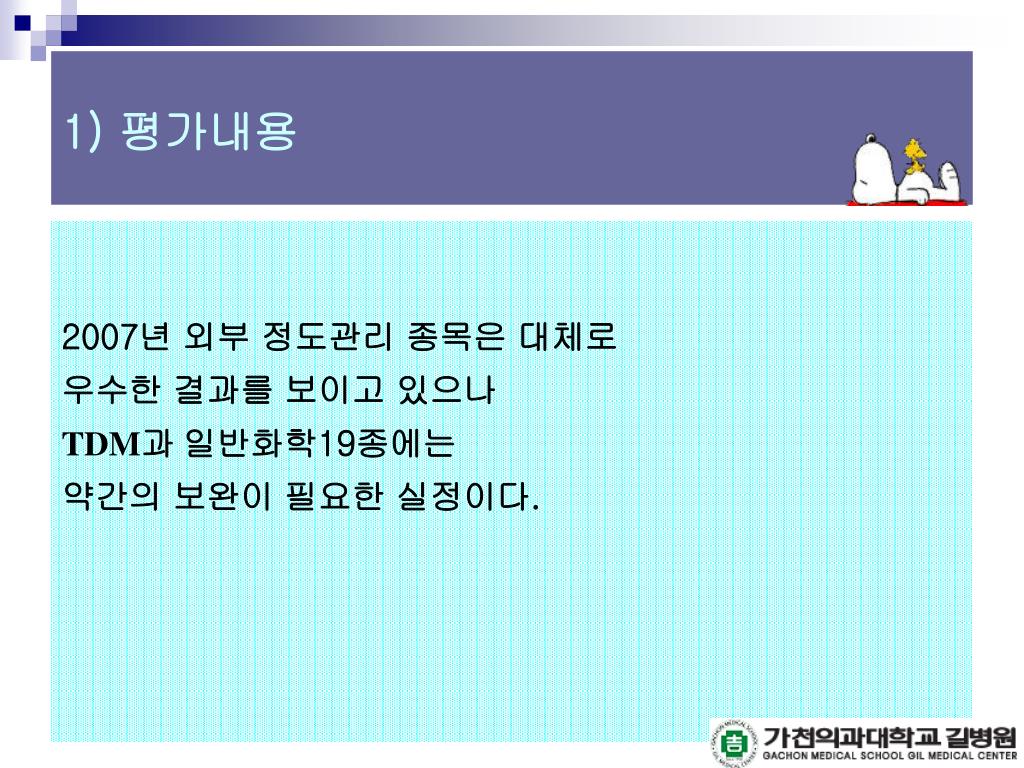 1) 평가내용

2007년 외부 정도관리 종목은 대체로
우수한 결과를 보이고 있으나
TDM과 일반화학19종에는
약간의 보완이 필요한 실정이다.

가천의과대학교 길병원
GACHON MEDICAL SCHOOL GIL MEDICAL CENTER